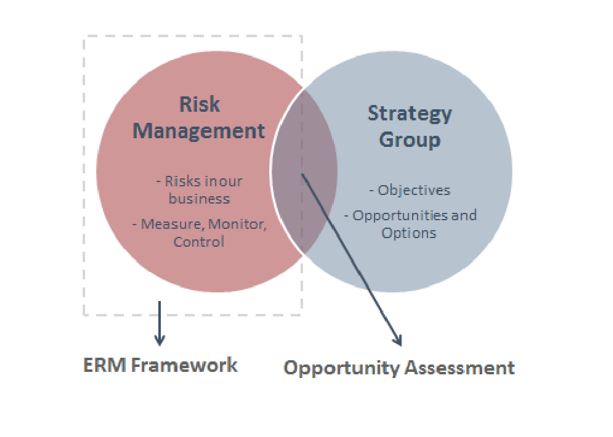 Risk Management

- Risks in our business

- Measure, Monitor, Control

Strategy Group

- Objectives

- Opportunities and Options

ERM Framework

Opportunity Assessment